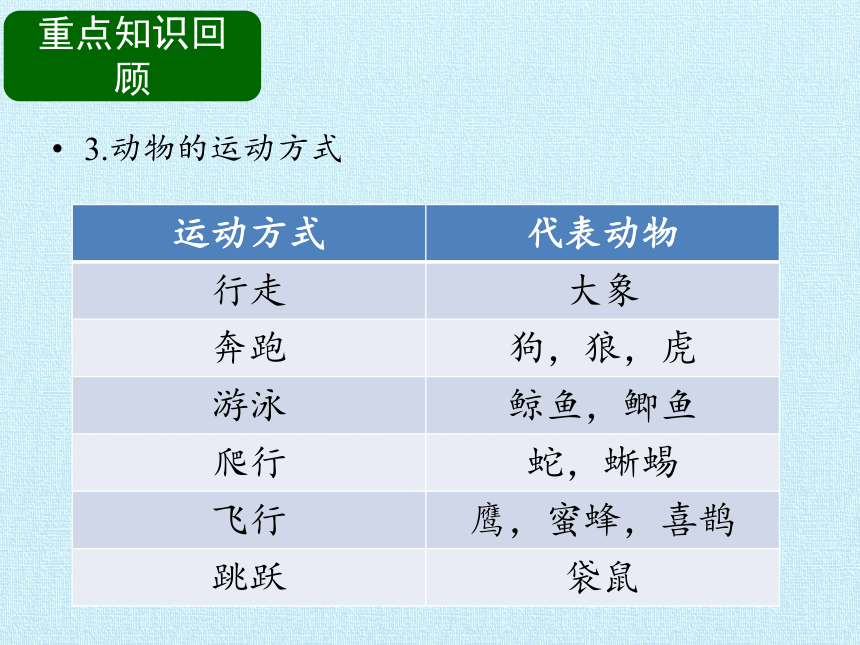 重点知识回顾

• 3.动物的运动方式

| 运动方式 | 代表动物 |
|---|---|
| 行走 | 大象 |
| 奔跑 | 狗，狼，虎 |
| 游泳 | 鲸鱼，鲫鱼 |
| 爬行 | 蛇，蜥蜴 |
| 飞行 | 鹰，蜜蜂，喜鹊 |
| 跳跃 | 袋鼠 |